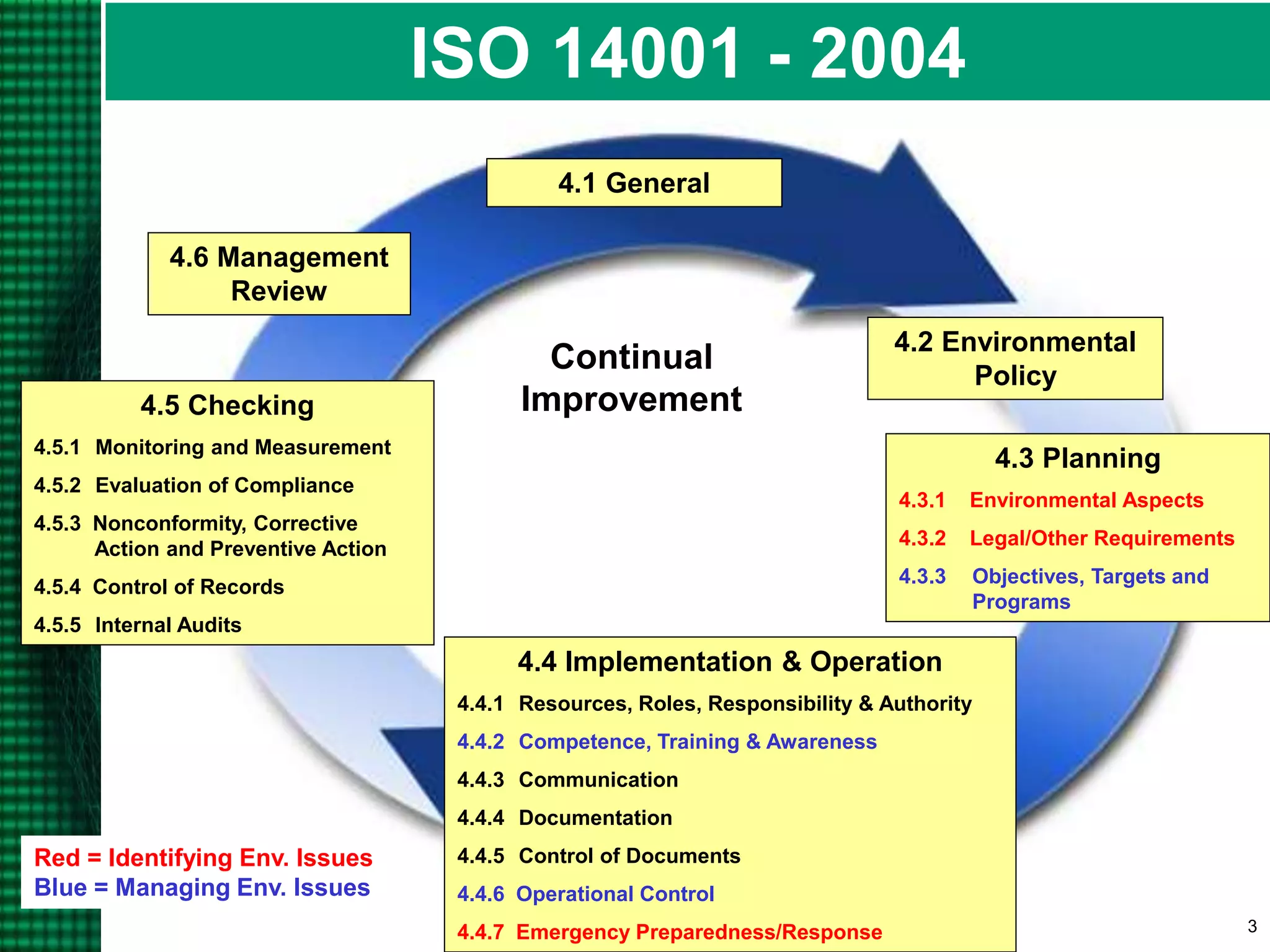 ISO 14001 - 2004

4.1 General

4.6 Management Review

Continual Improvement

4.2 Environmental Policy

4.5 Checking
4.5.1 Monitoring and Measurement
4.5.2 Evaluation of Compliance
4.5.3 Nonconformity, Corrective Action and Preventive Action
4.5.4 Control of Records
4.5.5 Internal Audits

4.3 Planning
4.3.1 Environmental Aspects
4.3.2 Legal/Other Requirements
4.3.3 Objectives, Targets and Programs

4.4 Implementation & Operation
4.4.1 Resources, Roles, Responsibility & Authority
4.4.2 Competence, Training & Awareness
4.4.3 Communication
4.4.4 Documentation
4.4.5 Control of Documents
4.4.6 Operational Control
4.4.7 Emergency Preparedness/Response

Red = Identifying Env. Issues
Blue = Managing Env. Issues

3